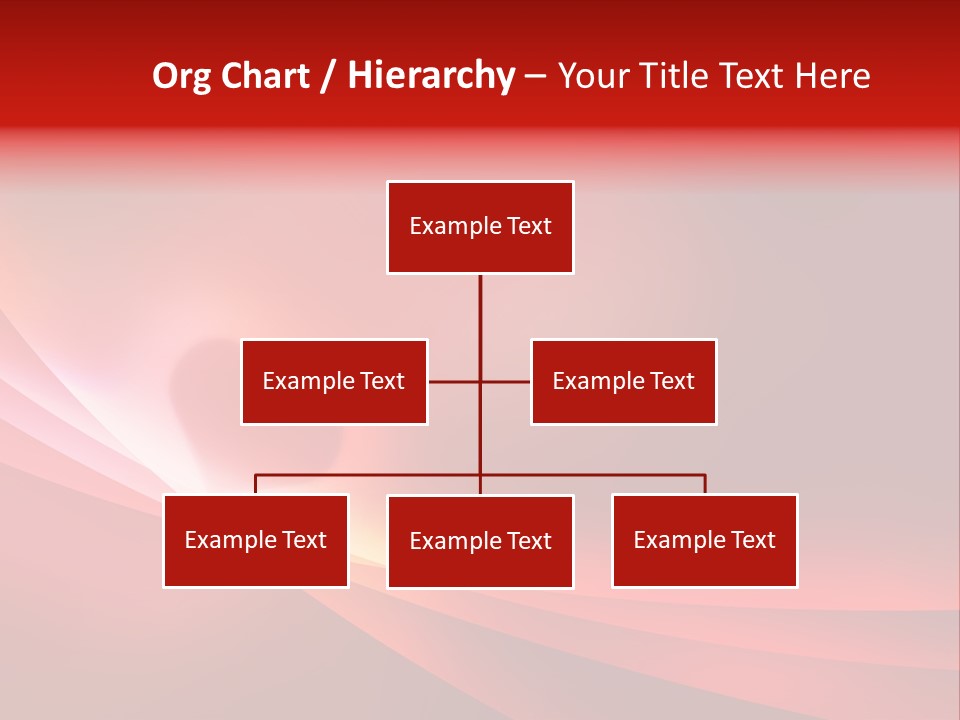 Org Chart / Hierarchy – Your Title Text Here

Example Text

Example Text

Example Text

Example Text

Example Text

Example Text